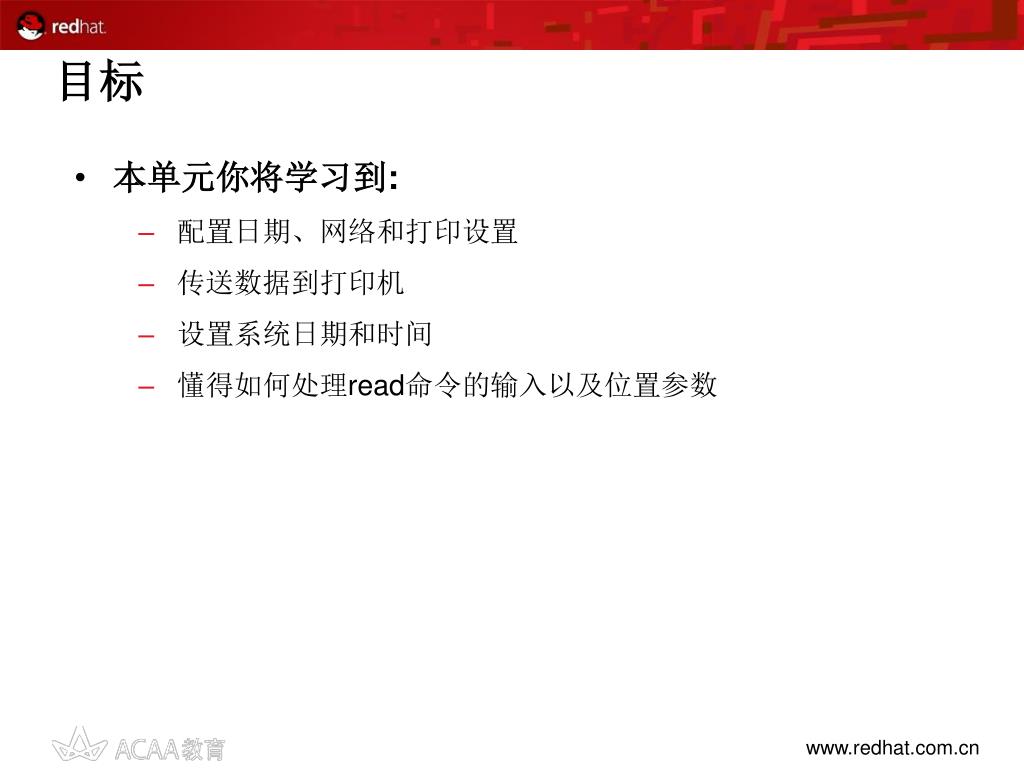 redhat.

目标

• 本单元你将学习到:
  – 配置日期、网络和打印设置
  – 传送数据到打印机
  – 设置系统日期和时间
  – 懂得如何处理read命令的输入以及位置参数

ACAA教育

www.redhat.com.cn